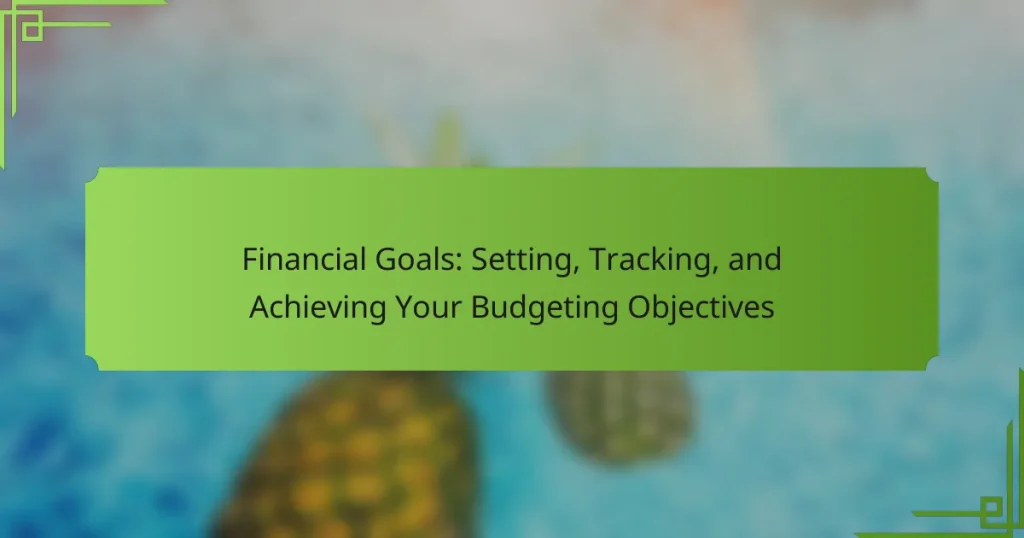 Financial Goals: Setting, Tracking, and Achieving Your Budgeting Objectives